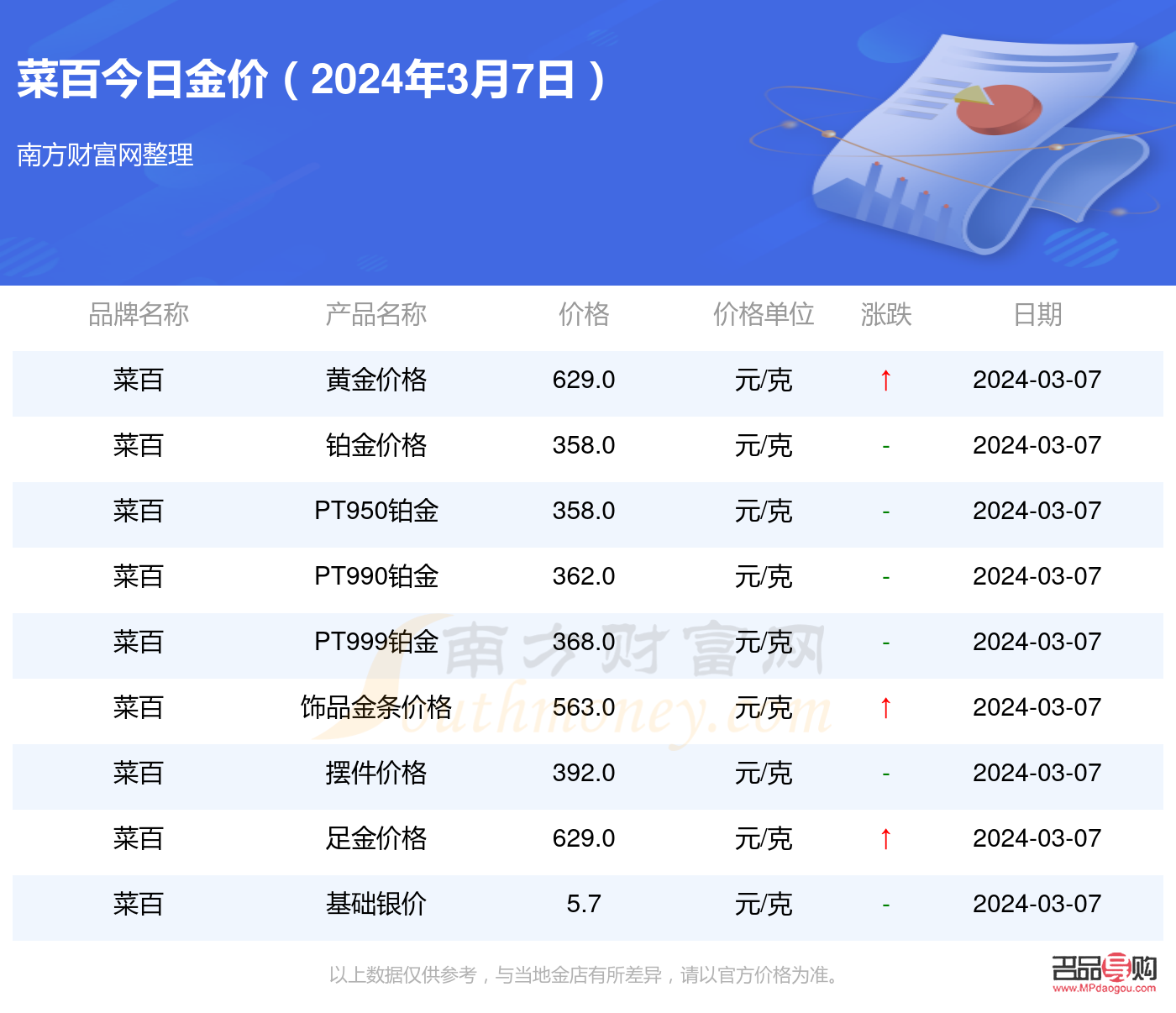 菜百今日金价（2024年3月7日）

南方财富网整理

| 品牌名称 | 产品名称 | 价格 | 价格单位 | 涨跌 | 日期 |
|---|---|---|---|---|---|
| 菜百 | 黄金价格 | 629.0 | 元/克 | ↑ | 2024-03-07 |
| 菜百 | 铂金价格 | 358.0 | 元/克 | - | 2024-03-07 |
| 菜百 | PT950铂金 | 358.0 | 元/克 | - | 2024-03-07 |
| 菜百 | PT990铂金 | 362.0 | 元/克 | - | 2024-03-07 |
| 菜百 | PT999铂金 | 368.0 | 元/克 | - | 2024-03-07 |
| 菜百 | 饰品金条价格 | 563.0 | 元/克 | ↑ | 2024-03-07 |
| 菜百 | 摆件价格 | 392.0 | 元/克 | - | 2024-03-07 |
| 菜百 | 足金价格 | 629.0 | 元/克 | ↑ | 2024-03-07 |
| 菜百 | 基础银价 | 5.7 | 元/克 | - | 2024-03-07 |

南方财富网 Southmoney.com

以上数据仅供参考，与当地金店有所差异，请以官方价格为准。

名品导购 www.MPdaogou.com